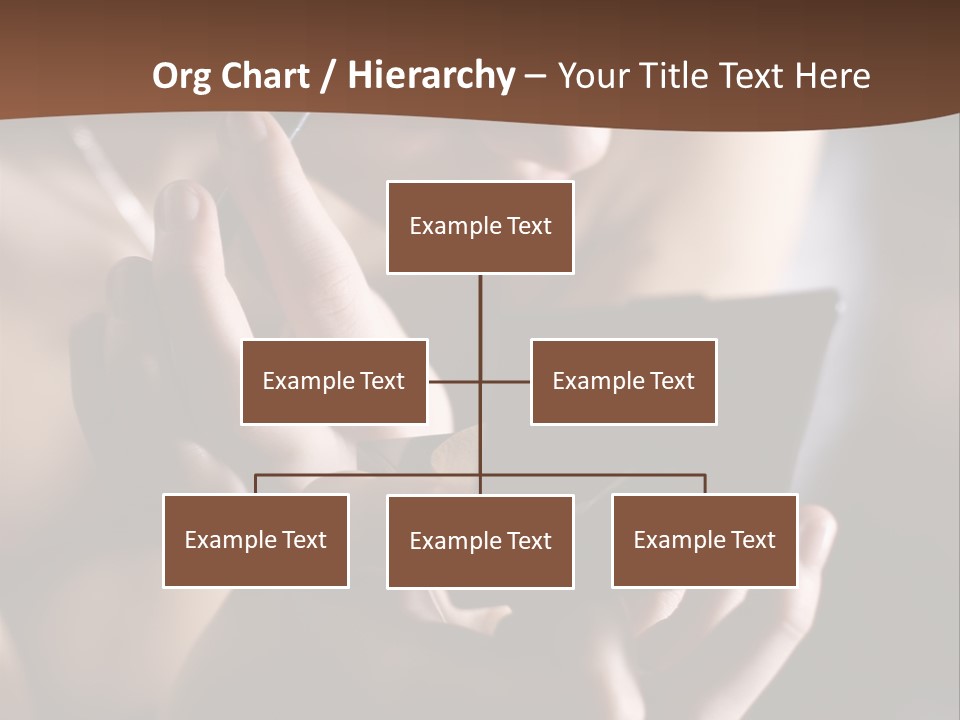 Org Chart / Hierarchy – Your Title Text Here

Example Text

Example Text

Example Text

Example Text

Example Text

Example Text